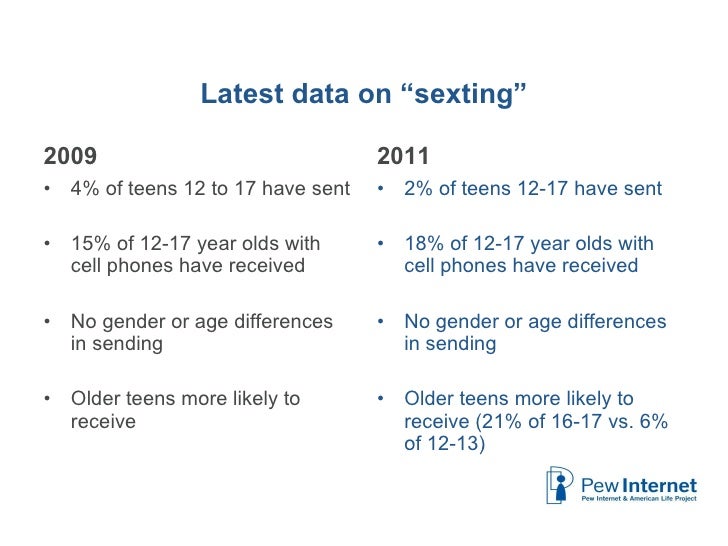 Latest data on “sexting”

2009

• 4% of teens 12 to 17 have sent

• 15% of 12-17 year olds with cell phones have received

• No gender or age differences in sending

• Older teens more likely to receive

2011

• 2% of teens 12-17 have sent

• 18% of 12-17 year olds with cell phones have received

• No gender or age differences in sending

• Older teens more likely to receive (21% of 16-17 vs. 6% of 12-13)

Pew Internet
Pew Internet & American Life Project